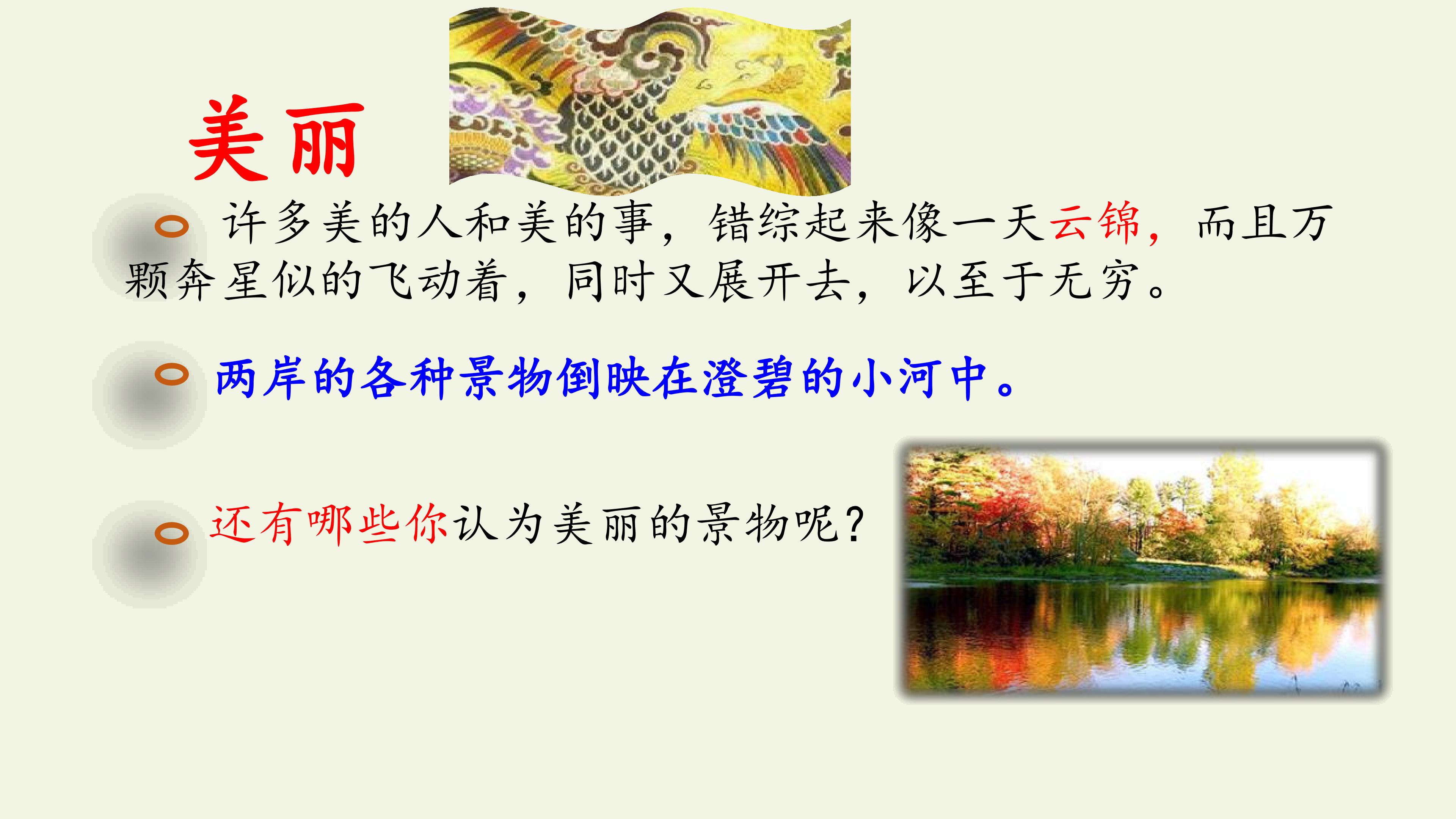 美丽

许多美的人和美的事，错综起来像一天云锦，而且万颗奔星似的飞动着，同时又展开去，以至于无穷。

两岸的各种景物倒映在澄碧的小河中。

还有哪些你认为美丽的景物呢？